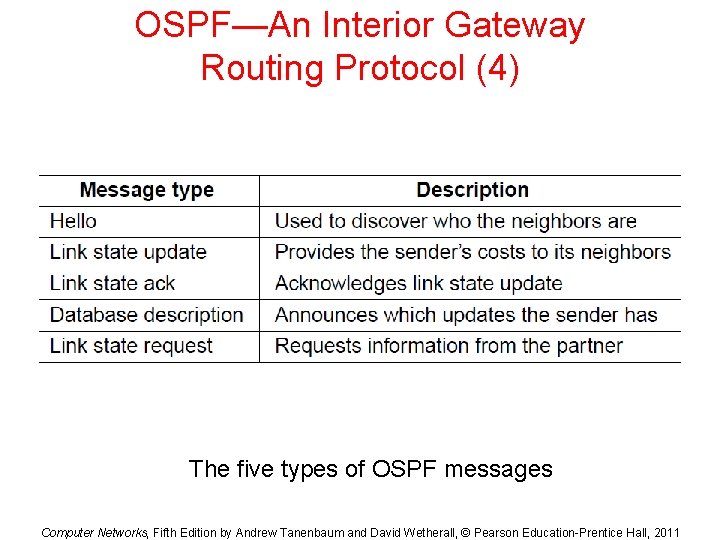 OSPF—An Interior Gateway Routing Protocol (4)

| Message type | Description |
|---|---|
| Hello | Used to discover who the neighbors are |
| Link state update | Provides the sender's costs to its neighbors |
| Link state ack | Acknowledges link state update |
| Database description | Announces which updates the sender has |
| Link state request | Requests information from the partner |

The five types of OSPF messages

Computer Networks, Fifth Edition by Andrew Tanenbaum and David Wetherall, © Pearson Education-Prentice Hall, 2011